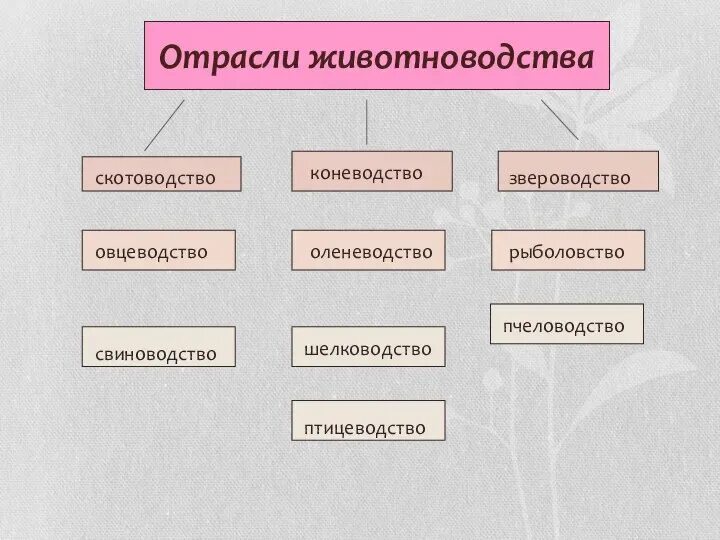 Отрасли животноводства

скотоводство

овцеводство

свиноводство

коневодство

оленеводство

шелководство

птицеводство

звероводство

рыболовство

пчеловодство